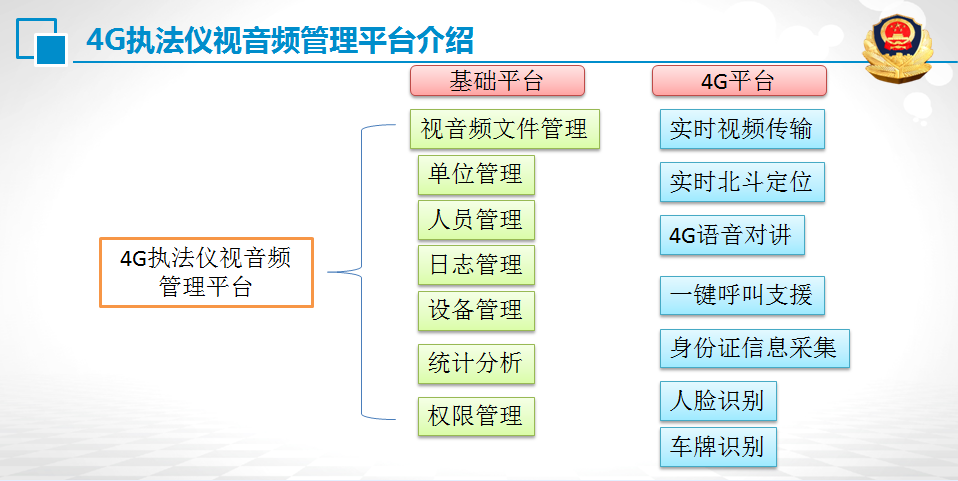 4G执法仪视音频管理平台介绍

4G执法仪视音频管理平台

基础平台

视音频文件管理

单位管理

人员管理

日志管理

设备管理

统计分析

权限管理

4G平台

实时视频传输

实时北斗定位

4G语音对讲

一键呼叫支援

身份证信息采集

人脸识别

车牌识别